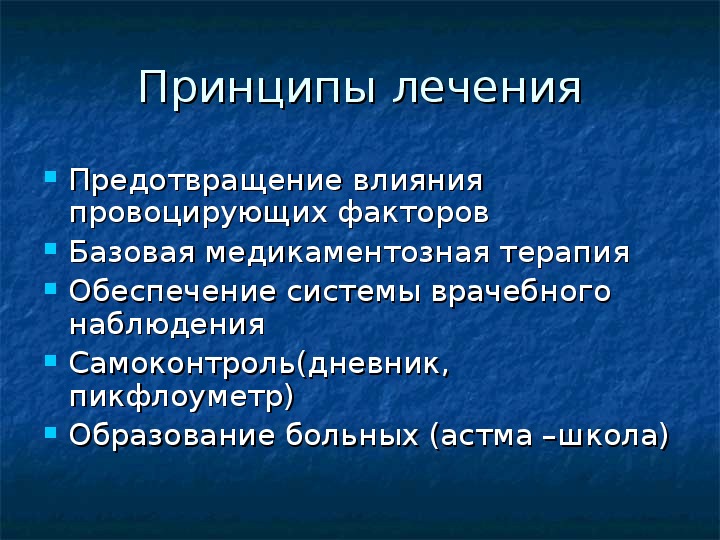 Принципы лечения

- Предотвращение влияния провоцирующих факторов
- Базовая медикаментозная терапия
- Обеспечение системы врачебного наблюдения
- Самоконтроль(дневник, пикфлоуметр)
- Образование больных (астма –школа)